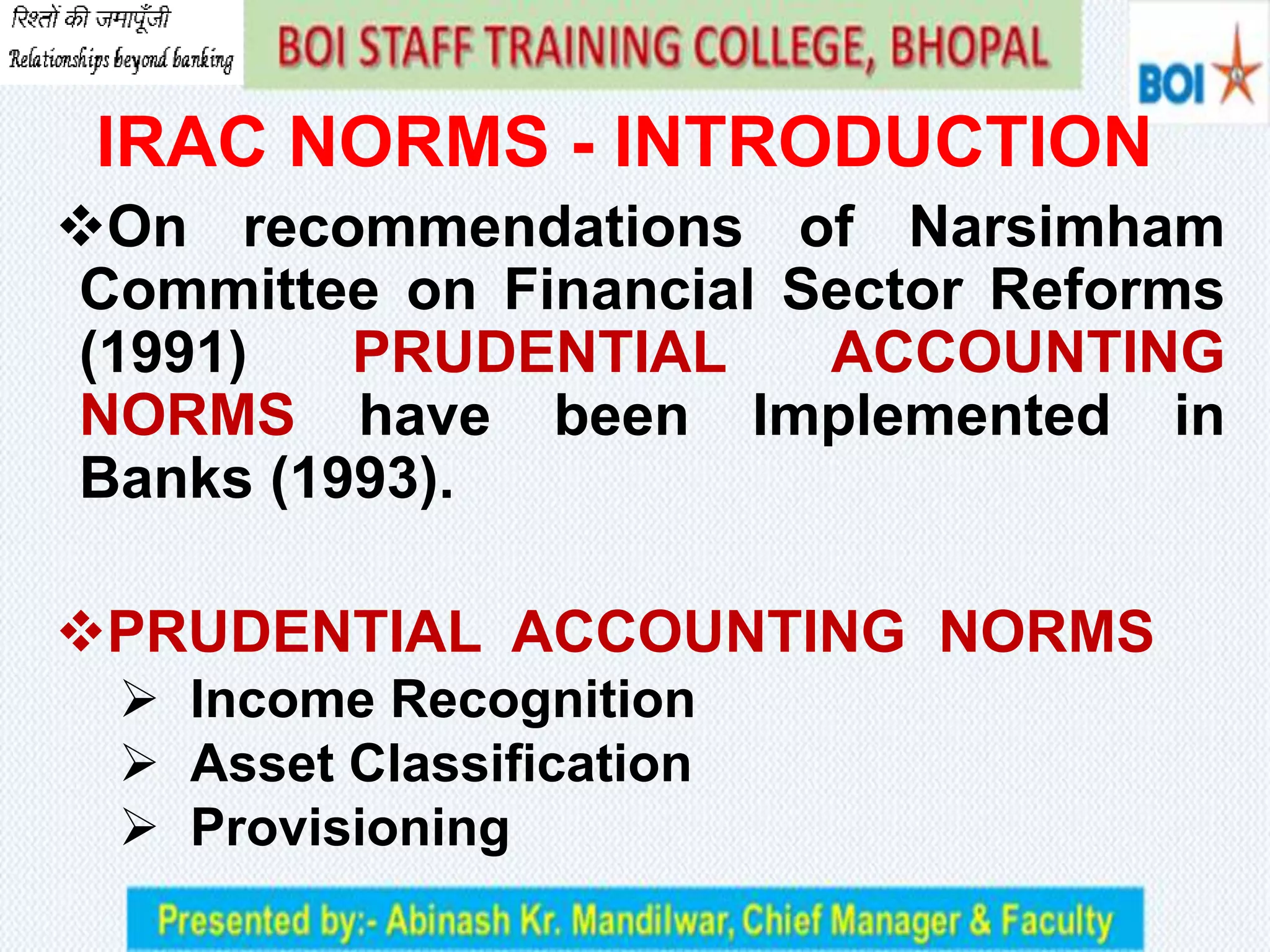 रिश्तों की जमापूँजी
Relationships beyond banking

BOI STAFF TRAINING COLLEGE, BHOPAL

BOI

IRAC NORMS - INTRODUCTION

❖On recommendations of Narsimham Committee on Financial Sector Reforms (1991) PRUDENTIAL ACCOUNTING NORMS have been Implemented in Banks (1993).

❖PRUDENTIAL ACCOUNTING NORMS

➢ Income Recognition
➢ Asset Classification
➢ Provisioning

Presented by:- Abinash Kr. Mandilwar, Chief Manager & Faculty